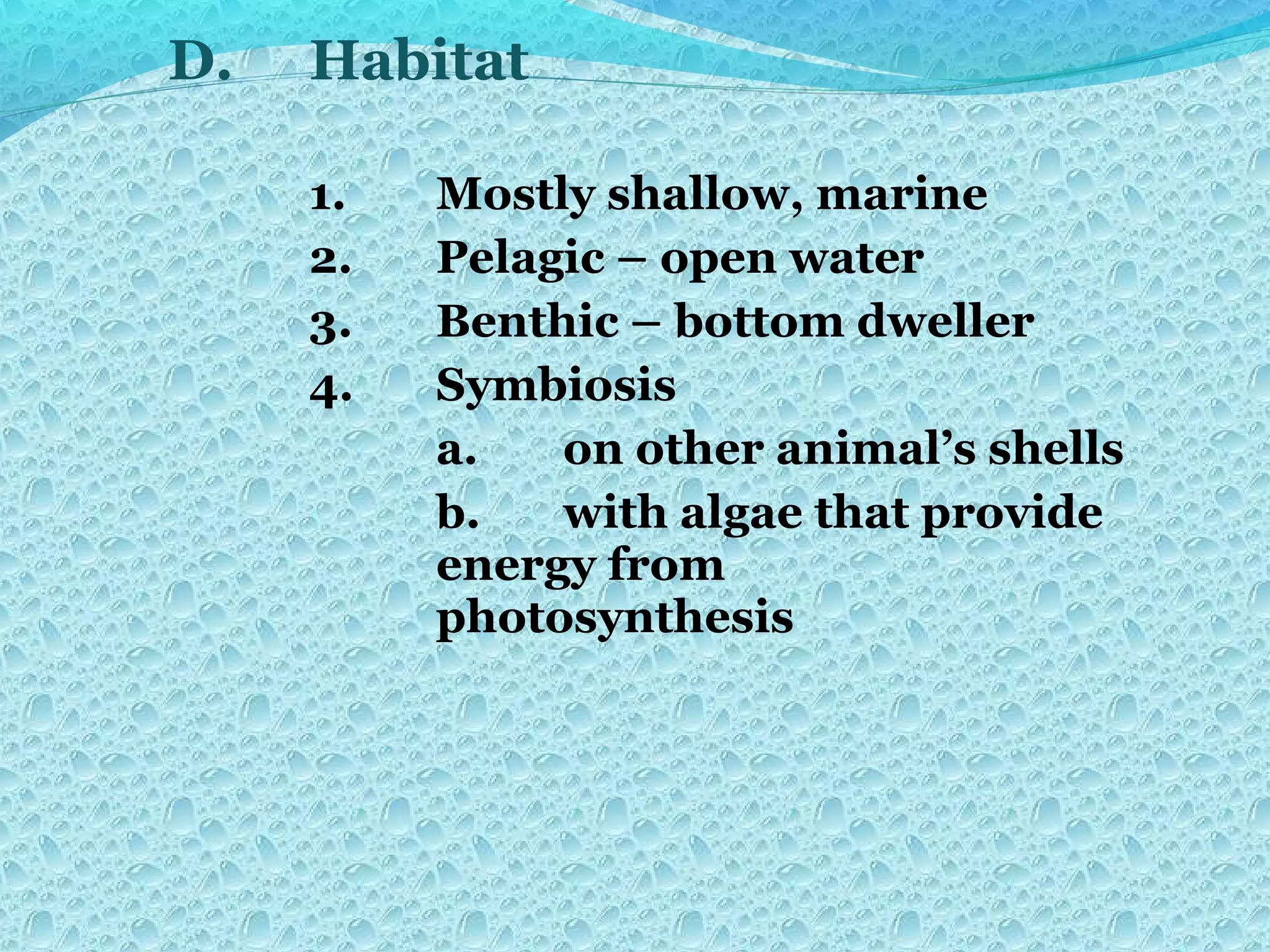 D. Habitat

1. Mostly shallow, marine
2. Pelagic – open water
3. Benthic – bottom dweller
4. Symbiosis
a. on other animal’s shells
b. with algae that provide energy from photosynthesis